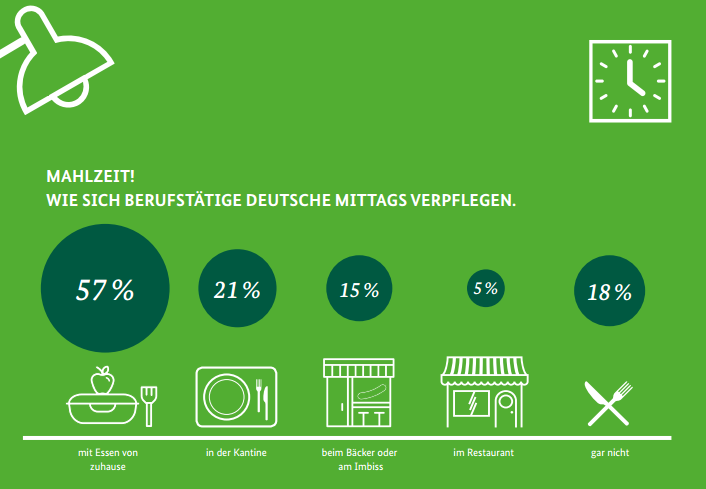 MAHLZEIT!
WIE SICH BERUFSTÄTIGE DEUTSCHE MITTAGS VERPFLEGEN.

57 %

21 %

15 %

5 %

18 %

mit Essen von zuhause

in der Kantine

beim Bäcker oder am Imbiss

im Restaurant

gar nicht